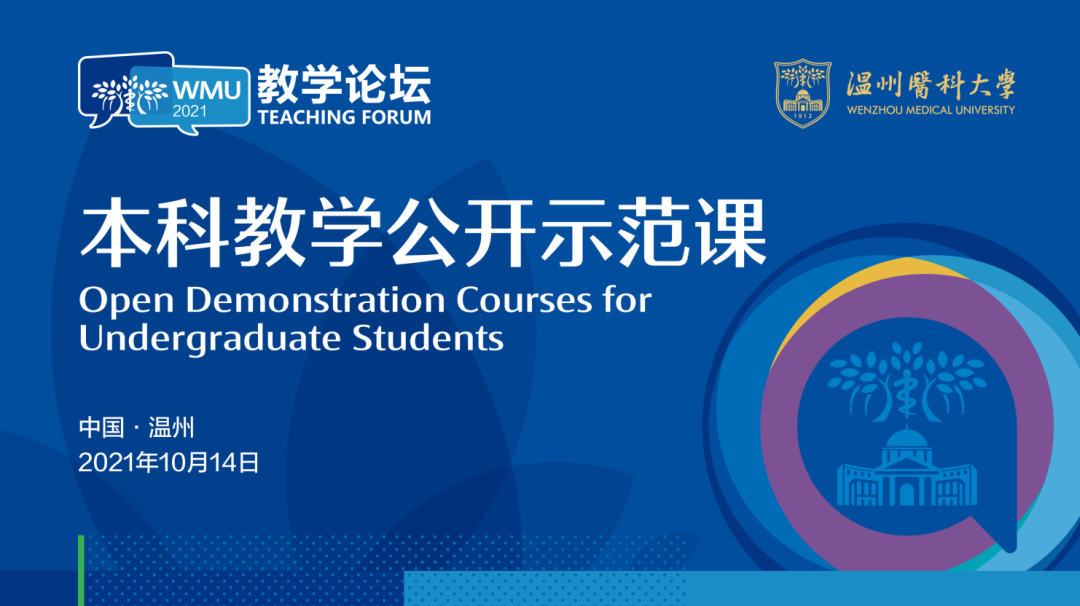 WMU 2021 教学论坛 TEACHING FORUM

1912

温州醫科大學 WENZHOU MEDICAL UNIVERSITY

本科教学公开示范课

Open Demonstration Courses for Undergraduate Students

中国 · 温州
2021年10月14日